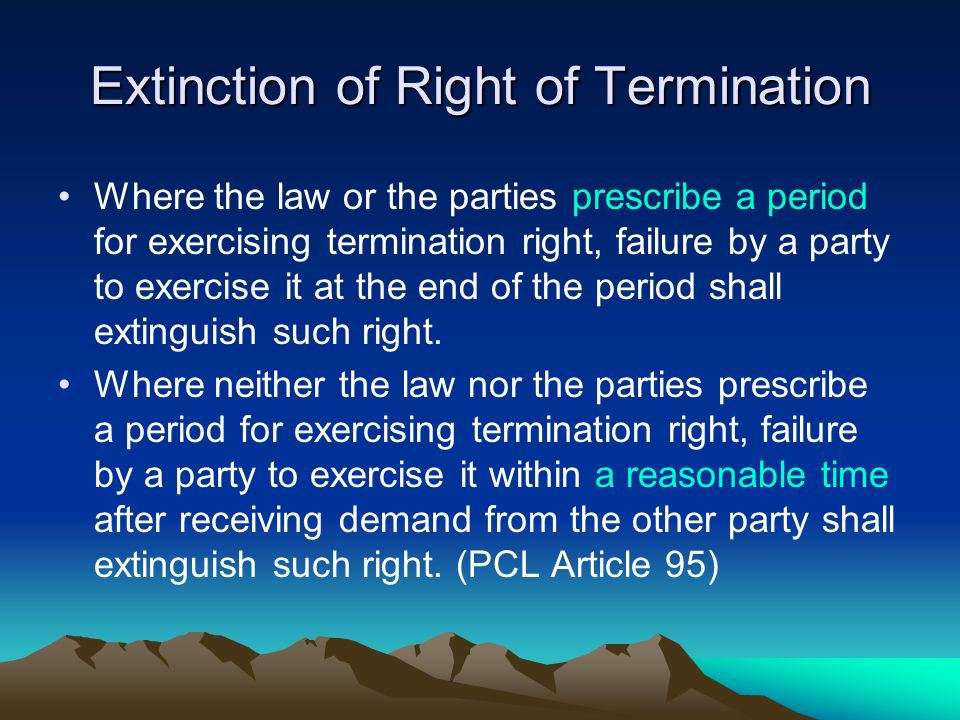 Extinction of Right of Termination

• Where the law or the parties prescribe a period for exercising termination right, failure by a party to exercise it at the end of the period shall extinguish such right.
• Where neither the law nor the parties prescribe a period for exercising termination right, failure by a party to exercise it within a reasonable time after receiving demand from the other party shall extinguish such right. (PCL Article 95)